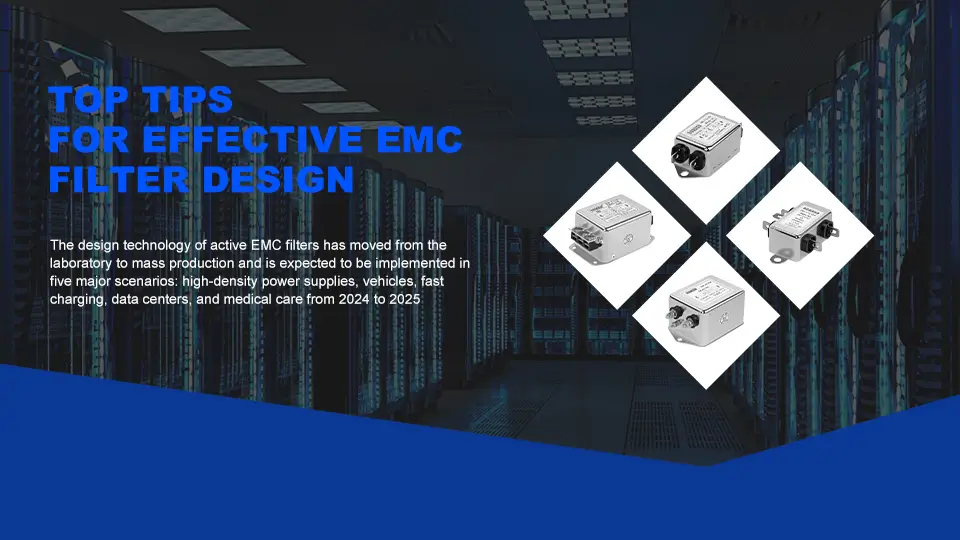 TOP TIPS
FOR EFFECTIVE EMC
FILTER DESIGN

The design technology of active EMC filters has moved from the laboratory to mass production and is expected to be implemented in five major scenarios: high-density power supplies, vehicles, fast charging, data centers, and medical care from 2024 to 2025